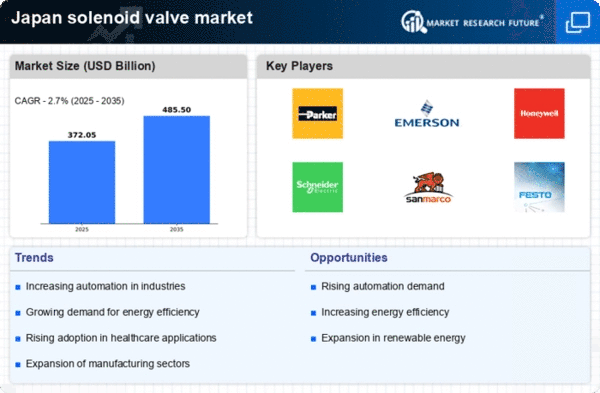 Japan solenoid valve market

MARKET RESEARCH FUTURE®

Market Size (USD Billion)

CAGR - 2.7% (2025 - 2035)

372.05

485.50

2025

2035

Key Players

Parker

EMERSON

Honeywell

Schneider Electric

sanmarco

FESTO

Trends

Increasing automation in industries

Growing demand for energy efficiency

Rising adoption in healthcare applications

Expansion of manufacturing sectors

Opportunities

Rising automation demand

Increasing energy efficiency

Expansion in renewable energy